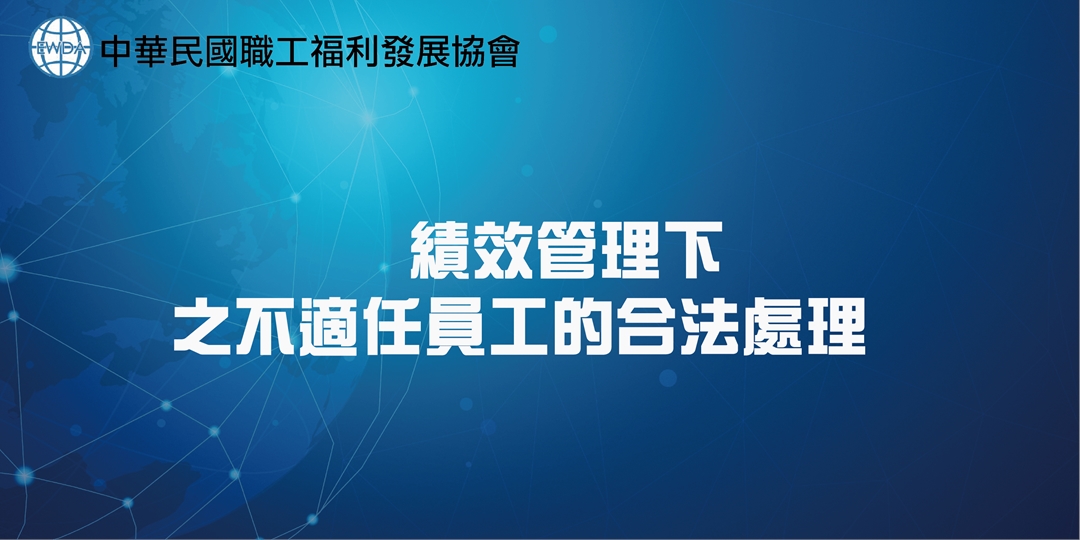 EWDA 中華民國職工福利發展協會

績效管理下
之不適任員工的合法處理